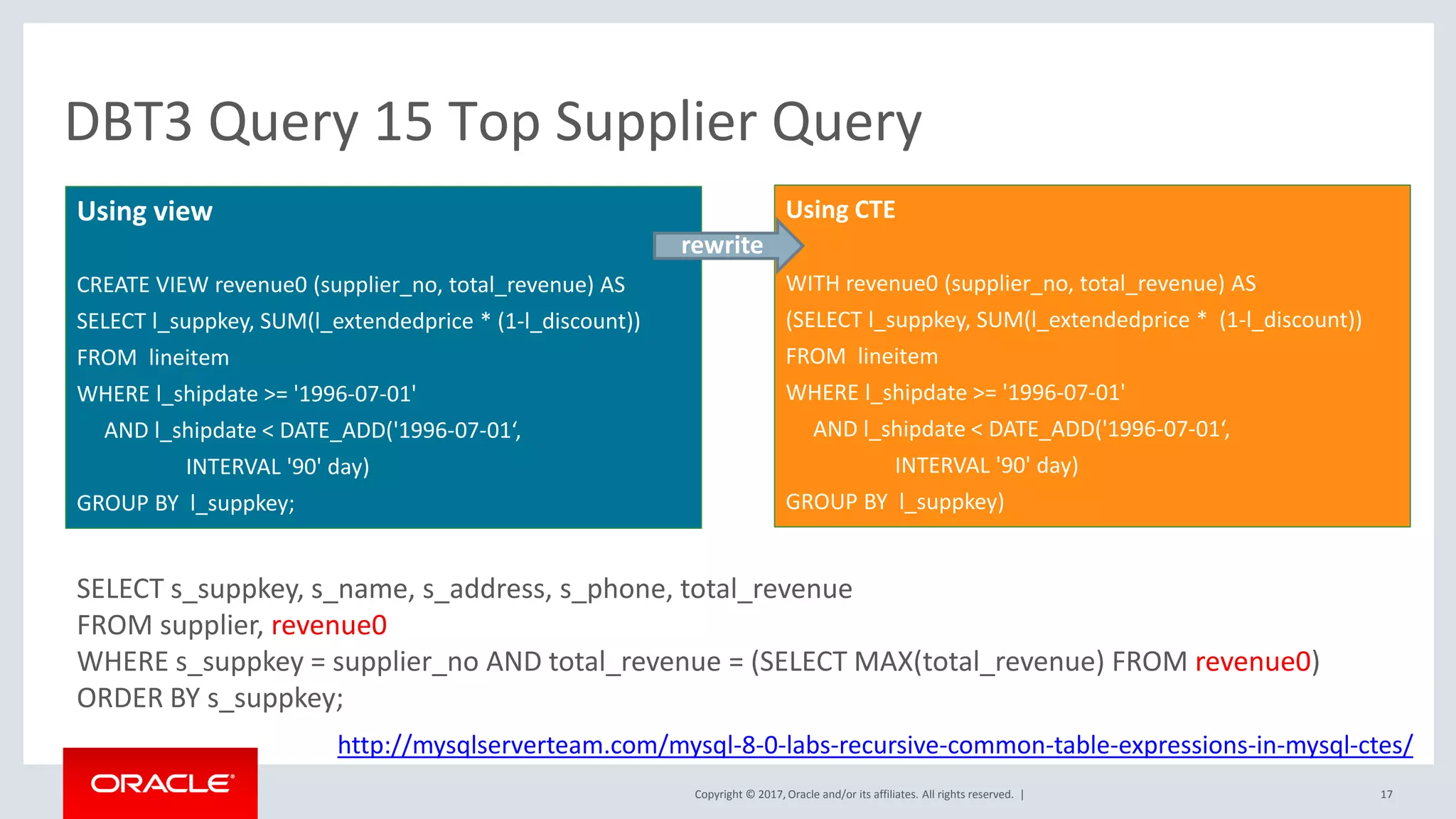 DBT3 Query 15 Top Supplier Query

Using view

CREATE VIEW revenue0 (supplier_no, total_revenue) AS
SELECT l_suppkey, SUM(l_extendedprice * (1-l_discount))
FROM lineitem
WHERE l_shipdate >= '1996-07-01'
AND l_shipdate < DATE_ADD('1996-07-01‘,
INTERVAL '90' day)
GROUP BY l_suppkey;

rewrite

Using CTE

WITH revenue0 (supplier_no, total_revenue) AS
(SELECT l_suppkey, SUM(l_extendedprice * (1-l_discount))
FROM lineitem
WHERE l_shipdate >= '1996-07-01'
AND l_shipdate < DATE_ADD('1996-07-01‘,
INTERVAL '90' day)
GROUP BY l_suppkey)

SELECT s_suppkey, s_name, s_address, s_phone, total_revenue
FROM supplier, revenue0
WHERE s_suppkey = supplier_no AND total_revenue = (SELECT MAX(total_revenue) FROM revenue0)
ORDER BY s_suppkey;

http://mysqlserverteam.com/mysql-8-0-labs-recursive-common-table-expressions-in-mysql-ctes/

ORACLE

Copyright © 2017, Oracle and/or its affiliates. All rights reserved. |

17